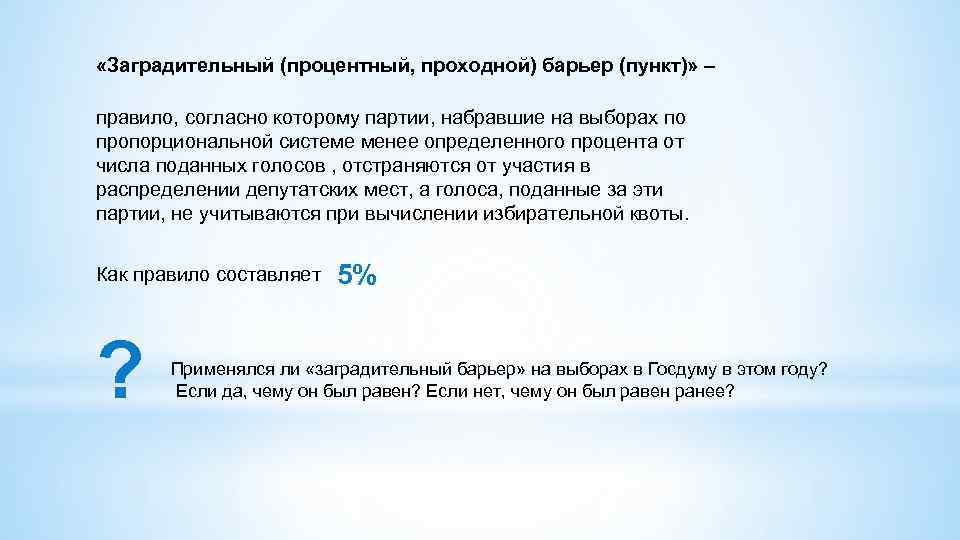 «Заградительный (процентный, проходной) барьер (пункт)» –

правило, согласно которому партии, набравшие на выборах по пропорциональной системе менее определенного процента от числа поданных голосов , отстраняются от участия в распределении депутатских мест, а голоса, поданные за эти партии, не учитываются при вычислении избирательной квоты.

Как правило составляет 5%

?

Применялся ли «заградительный барьер» на выборах в Госдуму в этом году? Если да, чему он был равен? Если нет, чему он был равен ранее?